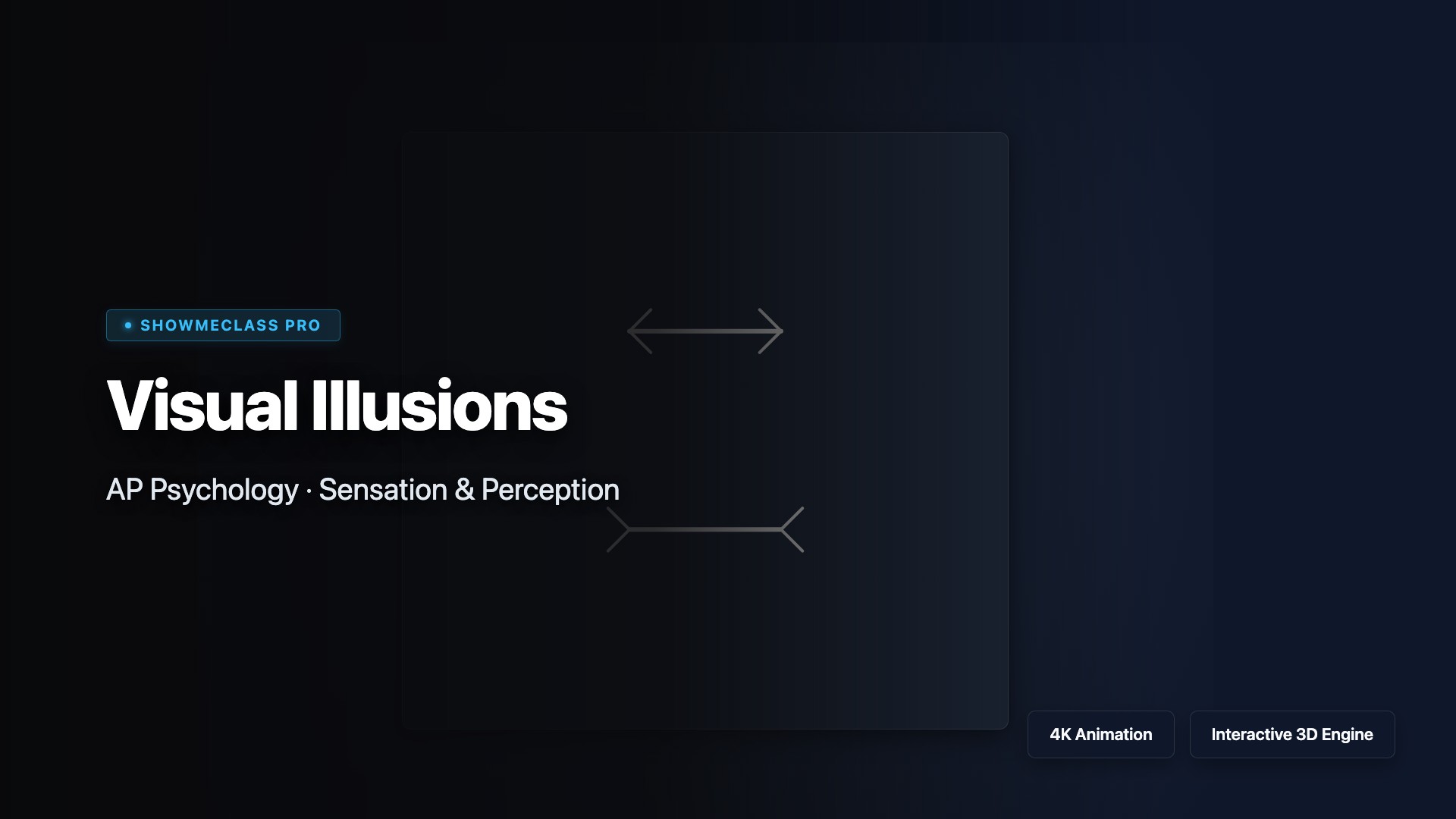 SHOWMECLASS PRO

Visual Illusions

AP Psychology · Sensation & Perception

4K Animation

Interactive 3D Engine